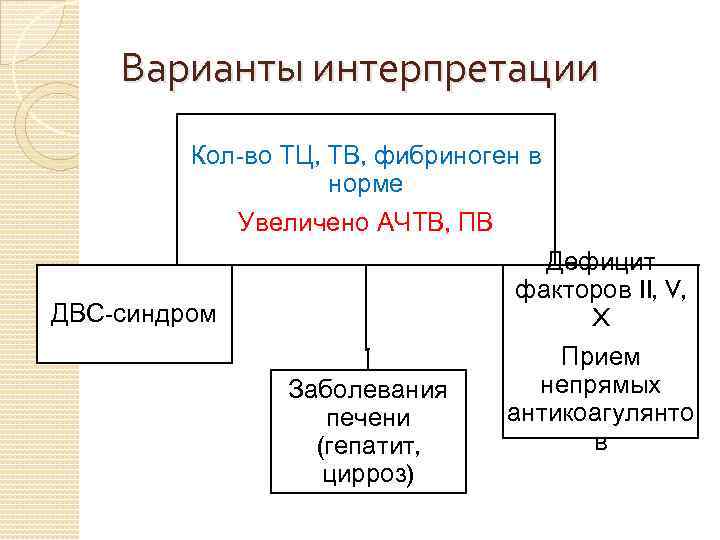 Варианты интерпретации

Кол-во ТЦ, ТВ, фибриноген в норме

Увеличено АЧТВ, ПВ

ДВС-синдром

Заболевания печени (гепатит, цирроз)

Дефицит факторов II, V, X

Прием непрямых антикоагулянтов